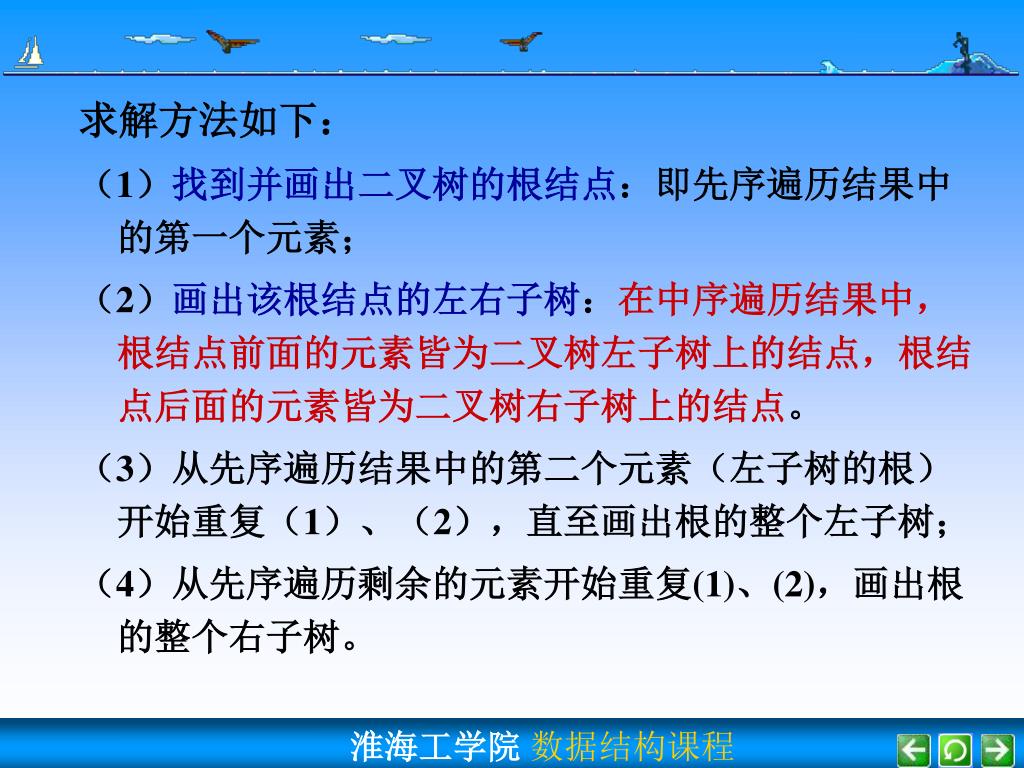 求解方法如下：

（1）找到并画出二叉树的根结点：即先序遍历结果中的第一个元素；

（2）画出该根结点的左右子树：在中序遍历结果中，根结点前面的元素皆为二叉树左子树上的结点，根结点后面的元素皆为二叉树右子树上的结点。

（3）从先序遍历结果中的第二个元素（左子树的根）开始重复（1）、（2），直至画出根的整个左子树；

（4）从先序遍历剩余的元素开始重复(1)、(2)，画出根的整个右子树。

淮海工学院 数据结构课程